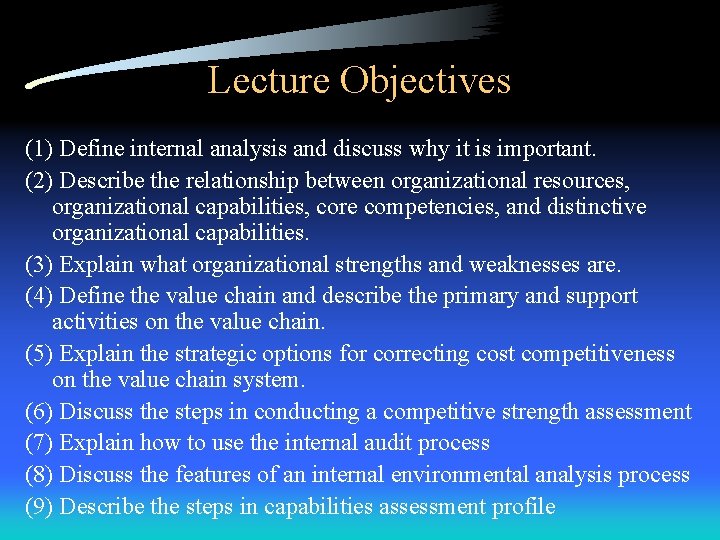 Lecture Objectives

(1) Define internal analysis and discuss why it is important.

(2) Describe the relationship between organizational resources, organizational capabilities, core competencies, and distinctive organizational capabilities.

(3) Explain what organizational strengths and weaknesses are.

(4) Define the value chain and describe the primary and support activities on the value chain.

(5) Explain the strategic options for correcting cost competitiveness on the value chain system.

(6) Discuss the steps in conducting a competitive strength assessment

(7) Explain how to use the internal audit process

(8) Discuss the features of an internal environmental analysis process

(9) Describe the steps in capabilities assessment profile